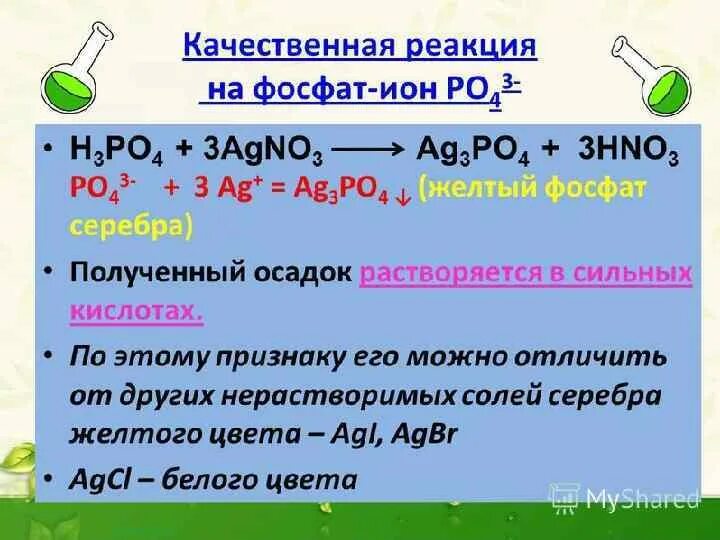 Качественная реакция на фосфат-ион $PO_4^{3-}$

• $H_3PO_4 + 3AgNO_3 \longrightarrow Ag_3PO_4 + 3HNO_3$
$PO_4^{3-} + 3Ag^+ = Ag_3PO_4\downarrow$ (желтый фосфат серебра)

• Полученный осадок растворяется в сильных кислотах.

• По этому признаку его можно отличить от других нерастворимых солей серебра желтого цвета – AgI, AgBr

• AgCl – белого цвета

MyShared